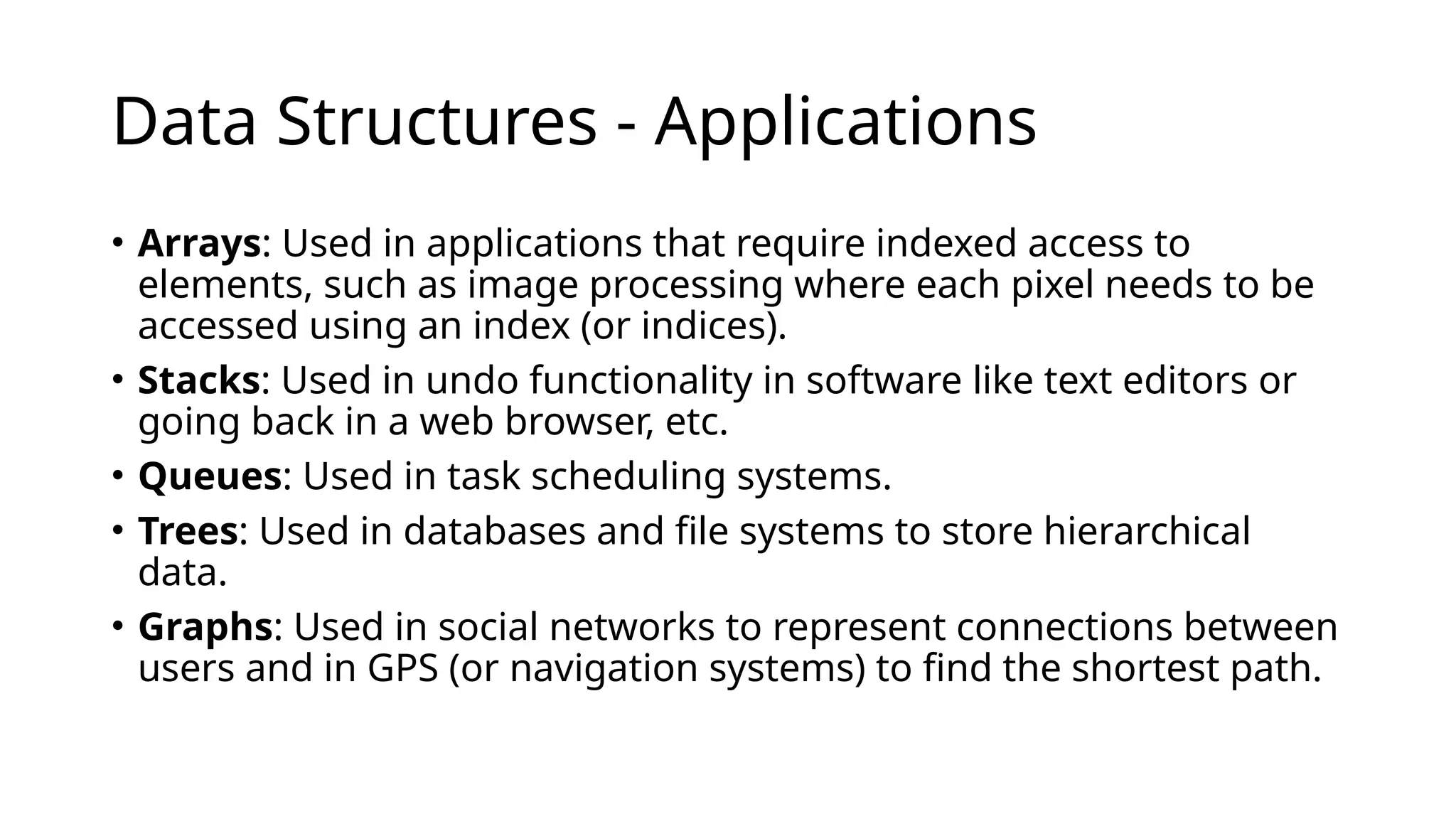 Data Structures - Applications

• Arrays: Used in applications that require indexed access to elements, such as image processing where each pixel needs to be accessed using an index (or indices).
• Stacks: Used in undo functionality in software like text editors or going back in a web browser, etc.
• Queues: Used in task scheduling systems.
• Trees: Used in databases and file systems to store hierarchical data.
• Graphs: Used in social networks to represent connections between users and in GPS (or navigation systems) to find the shortest path.